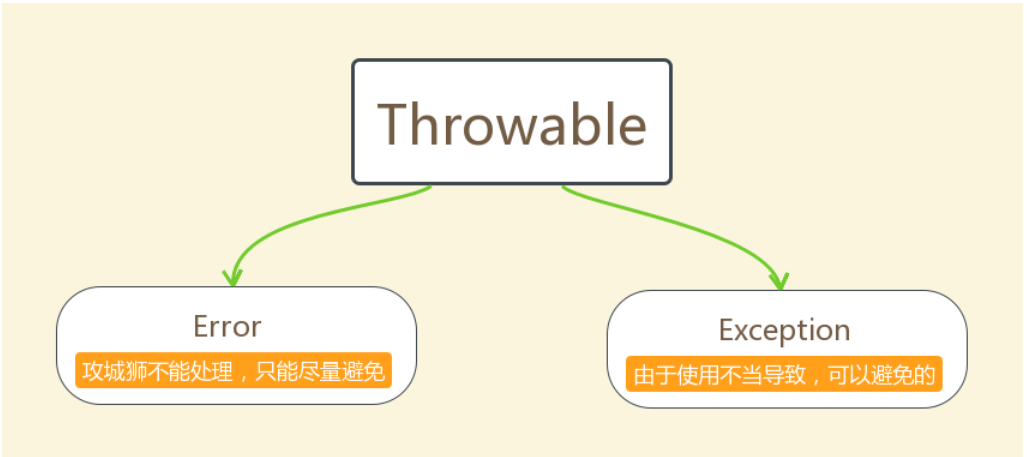 Throwable

Error
攻城狮不能处理，只能尽量避免

Exception
由于使用不当导致，可以避免的